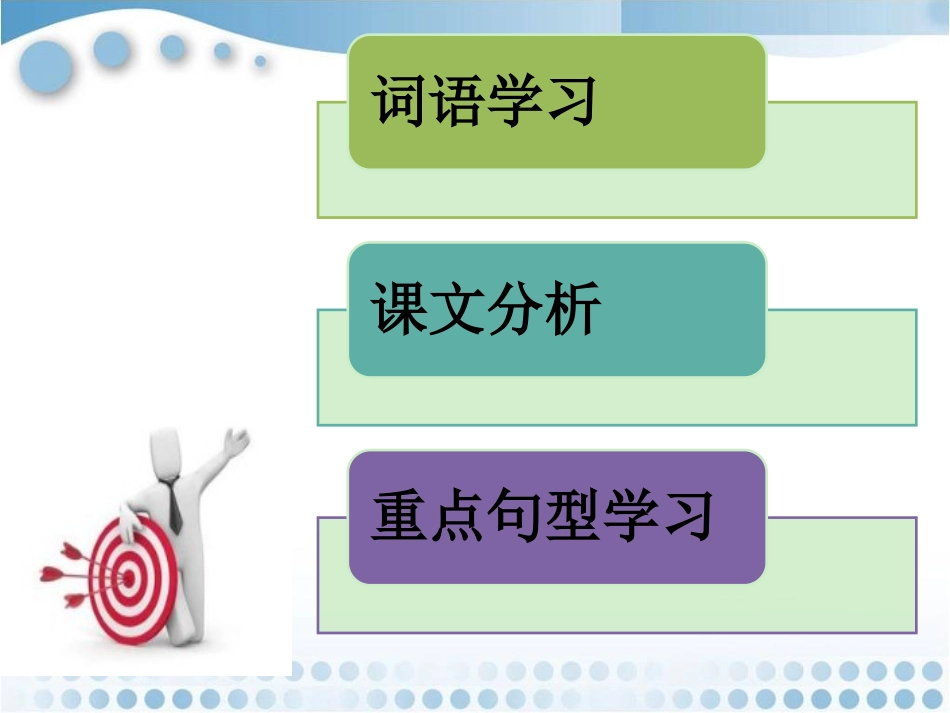 词语学习

课文分析

重点句型学习